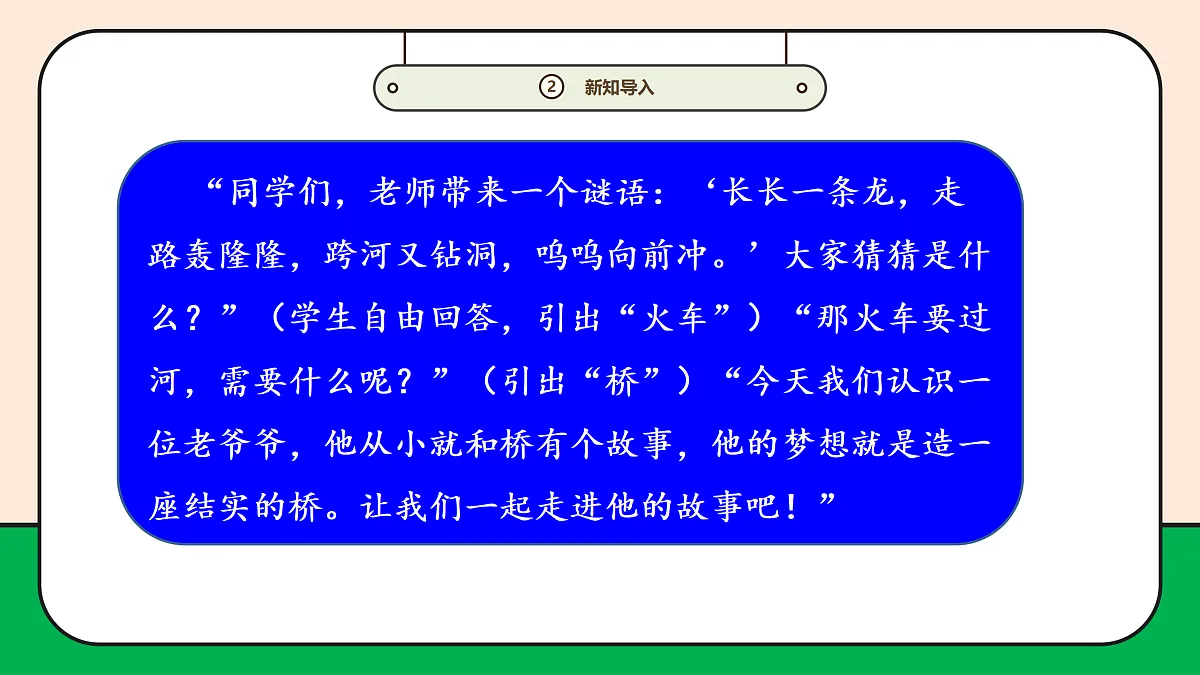 ② 新知导入

“同学们，老师带来一个谜语：‘长长一条龙，走路轰隆隆，跨河又钻洞，呜呜向前冲。’大家猜猜是什么？”（学生自由回答，引出“火车”）“那火车要过河，需要什么呢？”（引出“桥”）“今天我们认识一位老爷爷，他从小就和桥有个故事，他的梦想就是造一座结实的桥。让我们一起走进他的故事吧！”